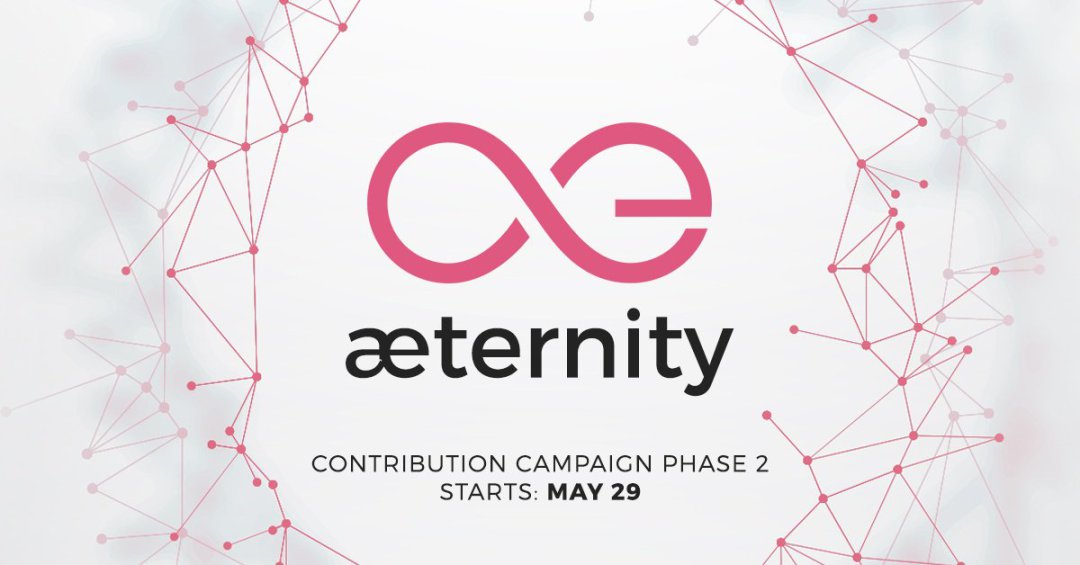 æternity

CONTRIBUTION CAMPAIGN PHASE 2
STARTS: MAY 29